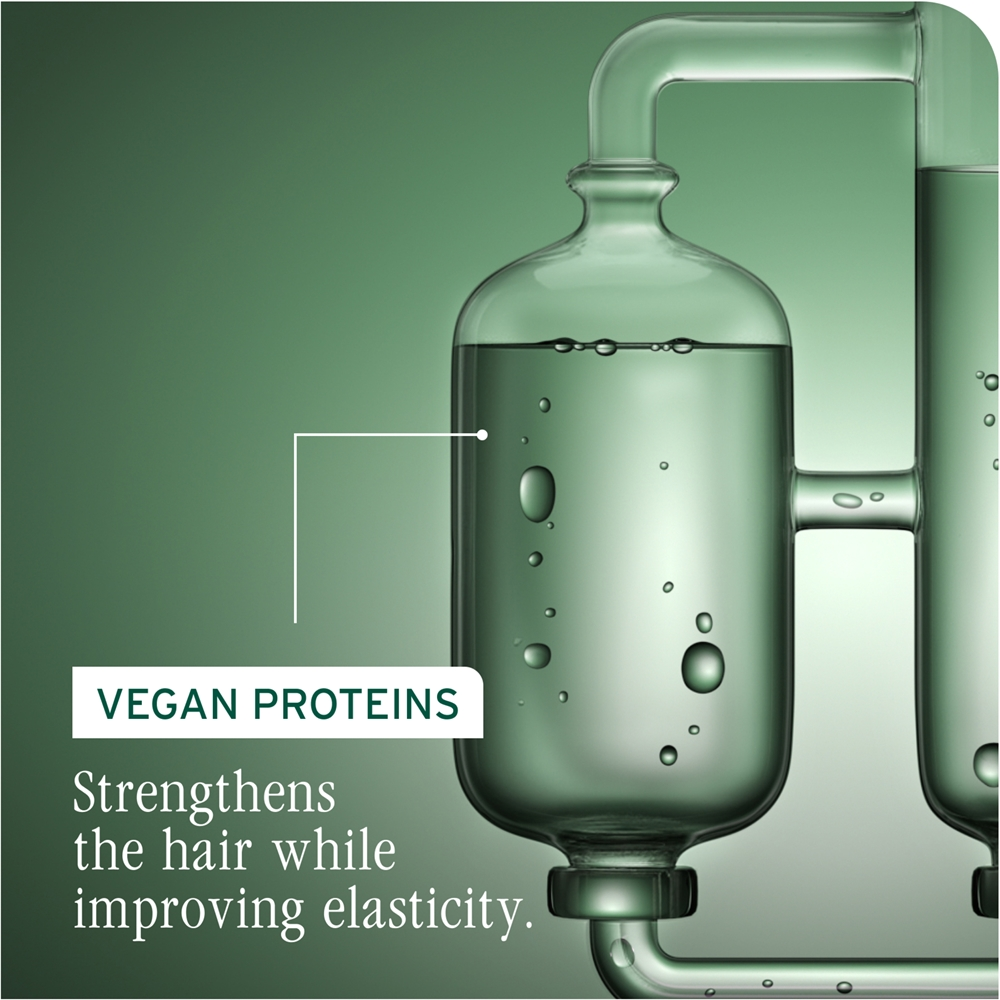 VEGAN PROTEINS

Strengthens the hair while improving elasticity.